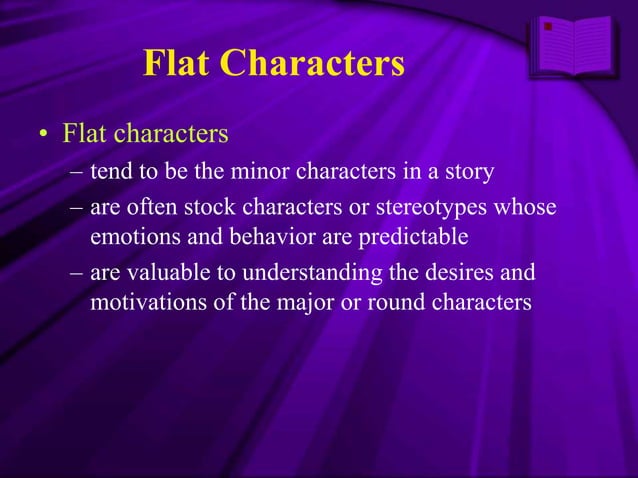 Flat Characters

• Flat characters
  – tend to be the minor characters in a story
  – are often stock characters or stereotypes whose emotions and behavior are predictable
  – are valuable to understanding the desires and motivations of the major or round characters